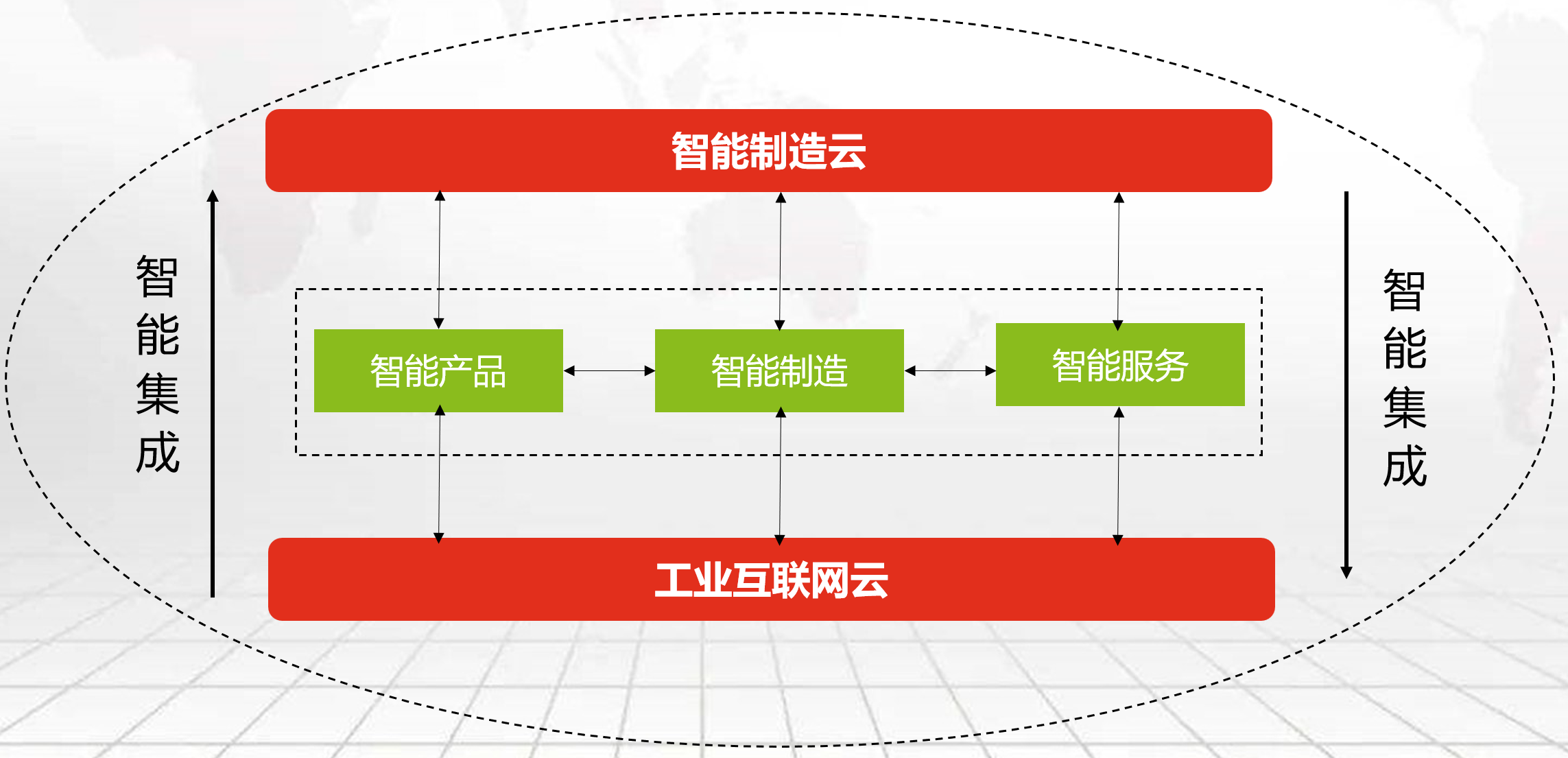 智能制造云

智能集成

智能产品

智能制造

智能服务

智能集成

工业互联网云